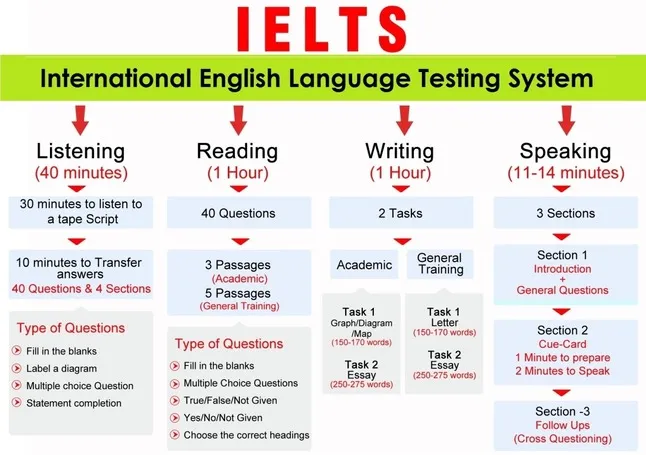 IELTS

International English Language Testing System

Listening
(40 minutes)

30 minutes to listen to a tape Script

10 minutes to Transfer answers
40 Questions & 4 Sections

Type of Questions
Fill in the blanks
Label a diagram
Multiple choice Question
Statement completion

Reading
(1 Hour)

40 Questions

3 Passages
(Academic)
5 Passages
(General Training)

Type of Questions
Fill in the blanks
Multiple Choice Questions
True/False/Not Given
Yes/No/Not Given
Choose the correct headings

Writing
(1 Hour)

2 Tasks

Academic

Task 1
Graph/Diagram /Map
(150-170 words)

Task 2
Essay
(250-275 words)

General Training

Task 1
Letter
(150-170 words)

Task 2
Essay
(250-275 words)

Speaking
(11-14 minutes)

3 Sections

Section 1
Introduction
+
General Questions

Section 2
Cue-Card
1 Minute to prepare
2 Minutes to Speak

Section -3
Follow Ups
(Cross Questioning)